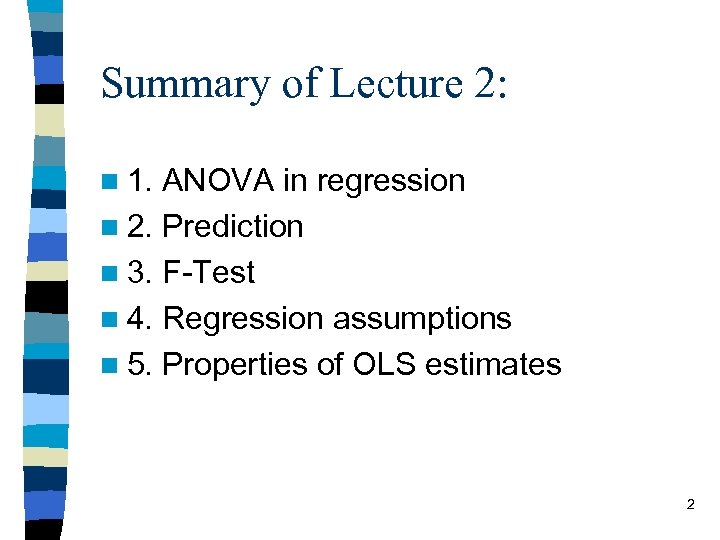 Summary of Lecture 2:

1. ANOVA in regression
2. Prediction
3. F-Test
4. Regression assumptions
5. Properties of OLS estimates

2